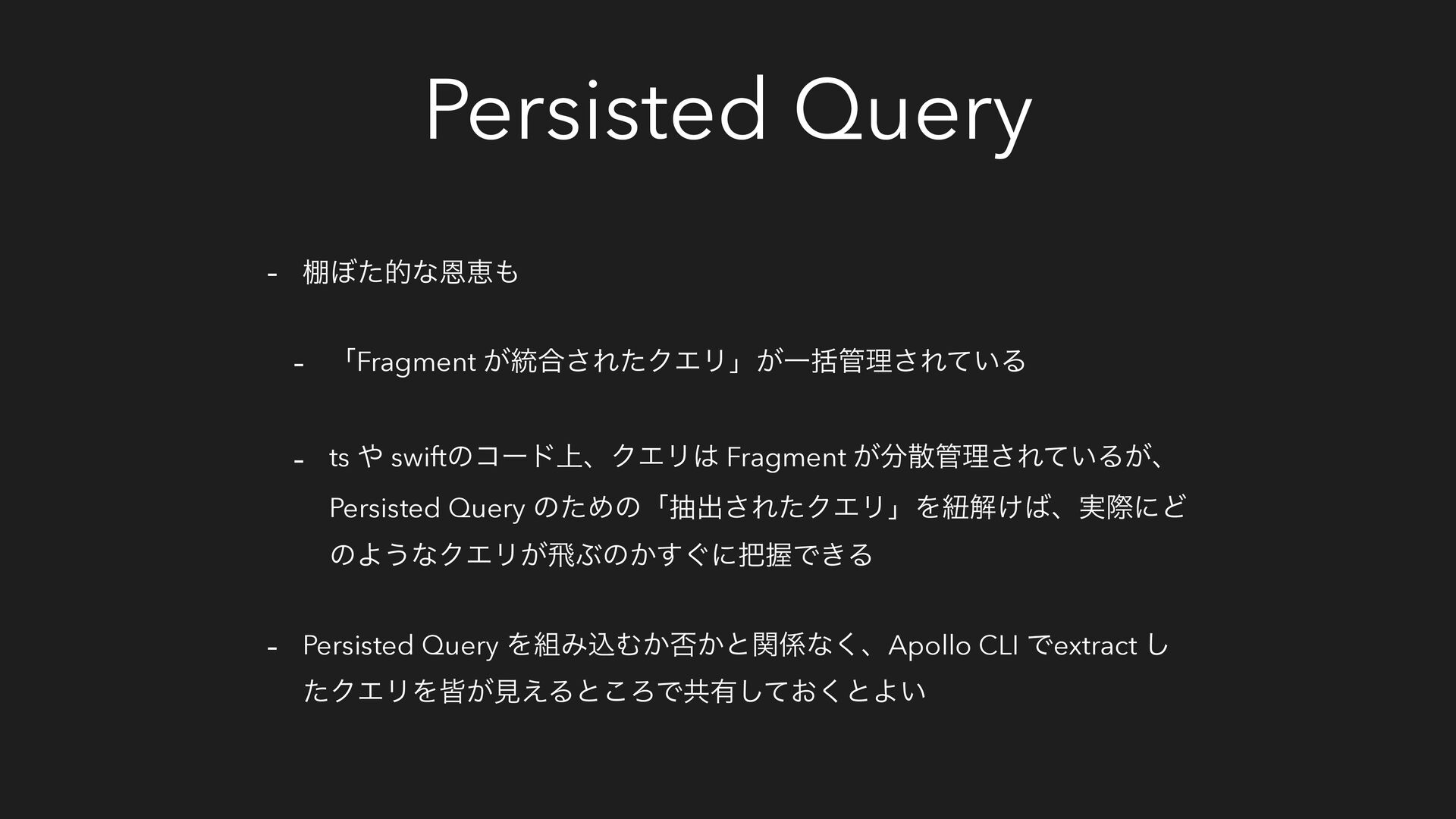 Persisted Query

- 棚ぼた的な恩恵も

- 「Fragment が統合されたクエリ」が一括管理されている

- ts や swiftのコード上、クエリは Fragment が分散管理されているが、Persisted Query のための「抽出されたクエリ」を紐解けば、実際にどのようなクエリが飛ぶのかすぐに把握できる

- Persisted Query を組み込むか否かと関係なく、Apollo CLI でextract したクエリを皆が見えるところで共有しておくとよい